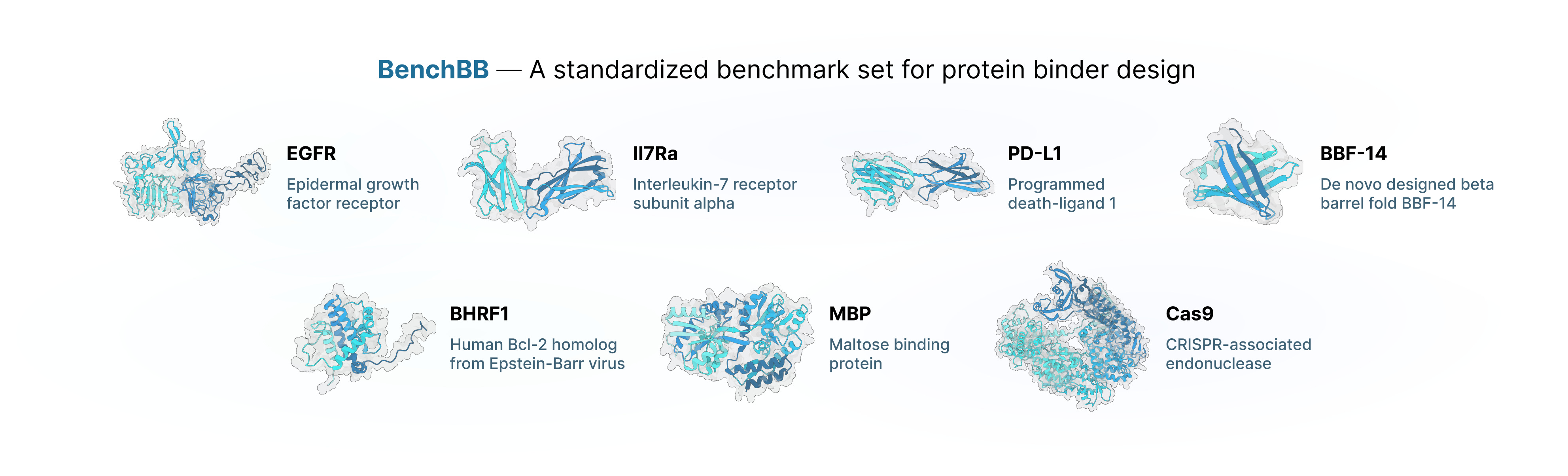 BenchBB — A standardized benchmark set for protein binder design

EGFR
Epidermal growth factor receptor

Il7Ra
Interleukin-7 receptor subunit alpha

PD-L1
Programmed death-ligand 1

BBF-14
De novo designed beta barrel fold BBF-14

BHRF1
Human Bcl-2 homolog from Epstein-Barr virus

MBP
Maltose binding protein

Cas9
CRISPR-associated endonuclease